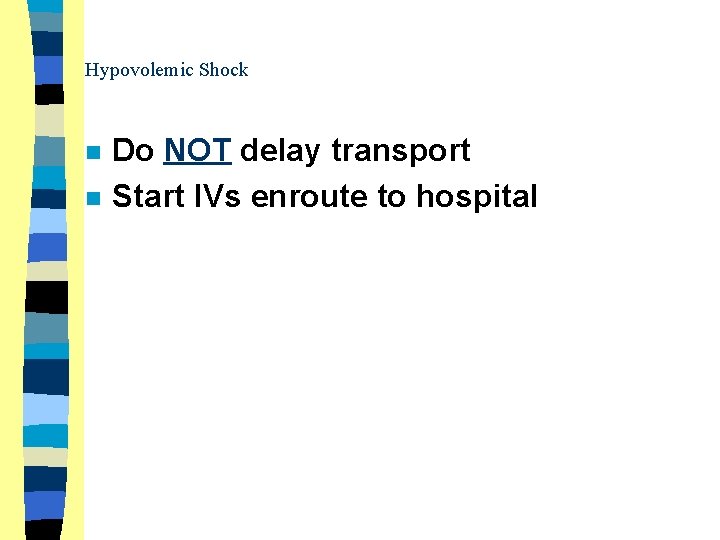 Hypovolemic Shock

- Do NOT delay transport
- Start IVs enroute to hospital